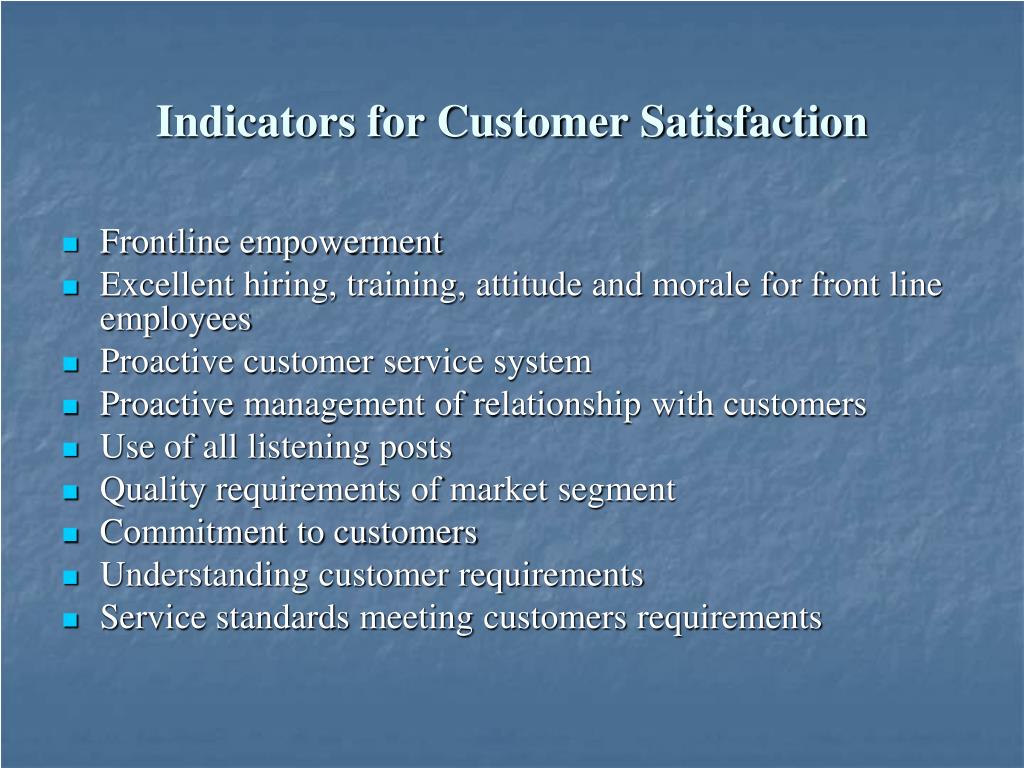 Indicators for Customer Satisfaction

- Frontline empowerment
- Excellent hiring, training, attitude and morale for front line employees
- Proactive customer service system
- Proactive management of relationship with customers
- Use of all listening posts
- Quality requirements of market segment
- Commitment to customers
- Understanding customer requirements
- Service standards meeting customers requirements